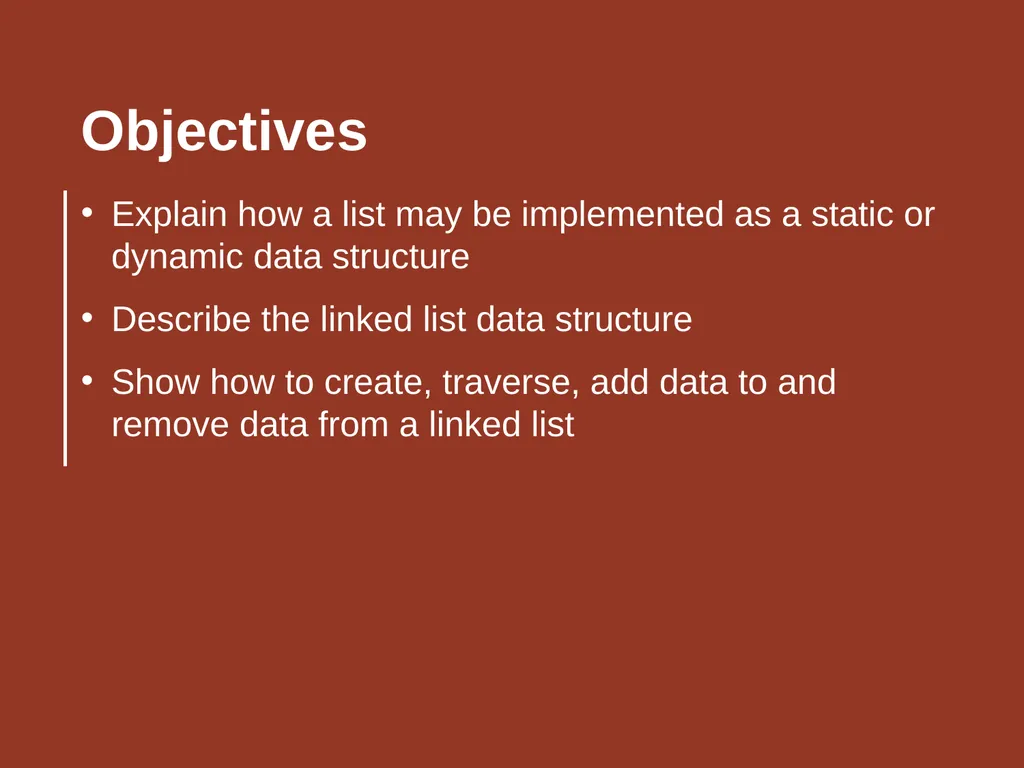 Objectives

• Explain how a list may be implemented as a static or dynamic data structure

• Describe the linked list data structure

• Show how to create, traverse, add data to and remove data from a linked list